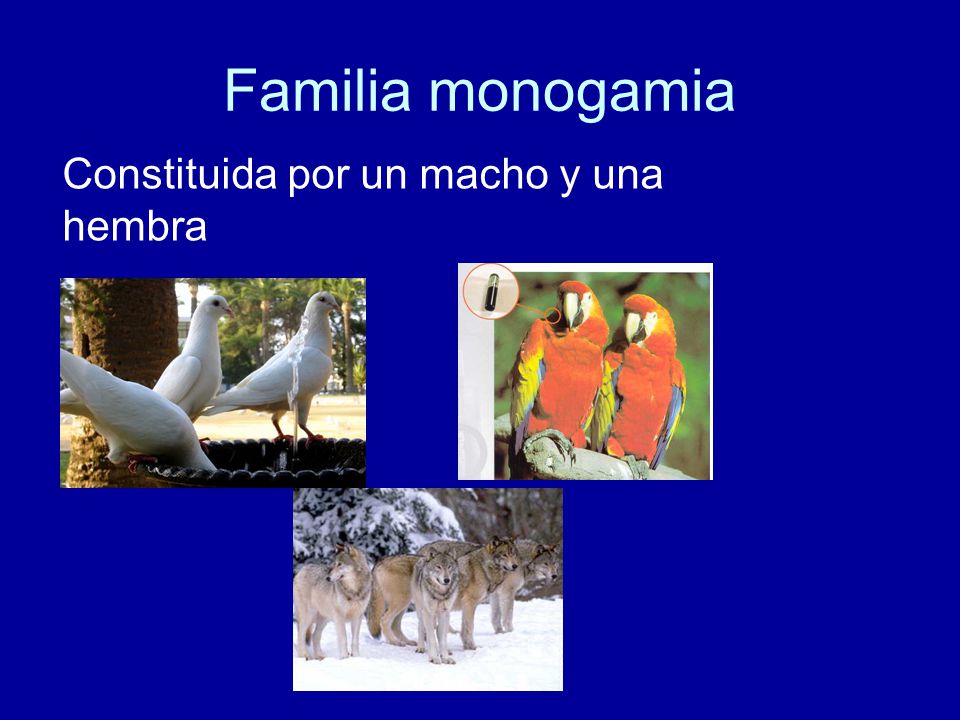 Familia monogamia

Constituida por un macho y una hembra